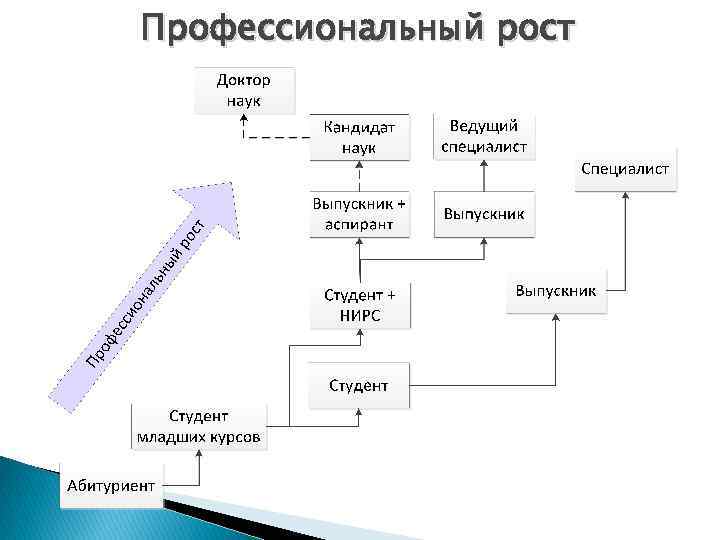 Профессиональный рост

Доктор наук

Кандидат наук

Ведущий специалист

Специалист

Выпускник + аспирант

Выпускник

Профессиональный рост

Студент + НИРС

Выпускник

Студент

Студент младших курсов

Абитуриент